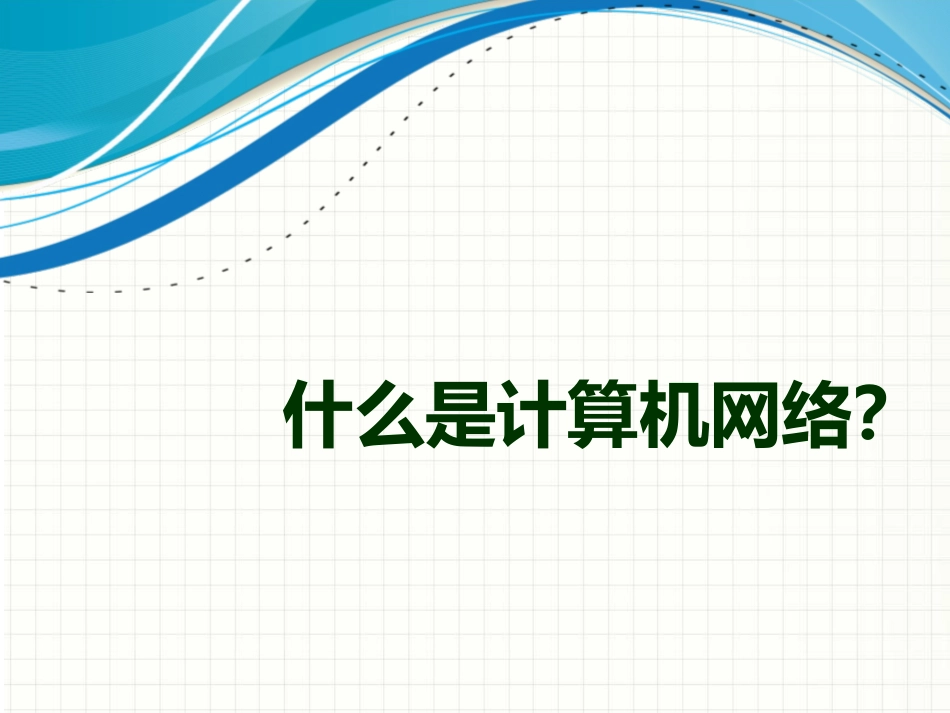 什么是计算机网络?